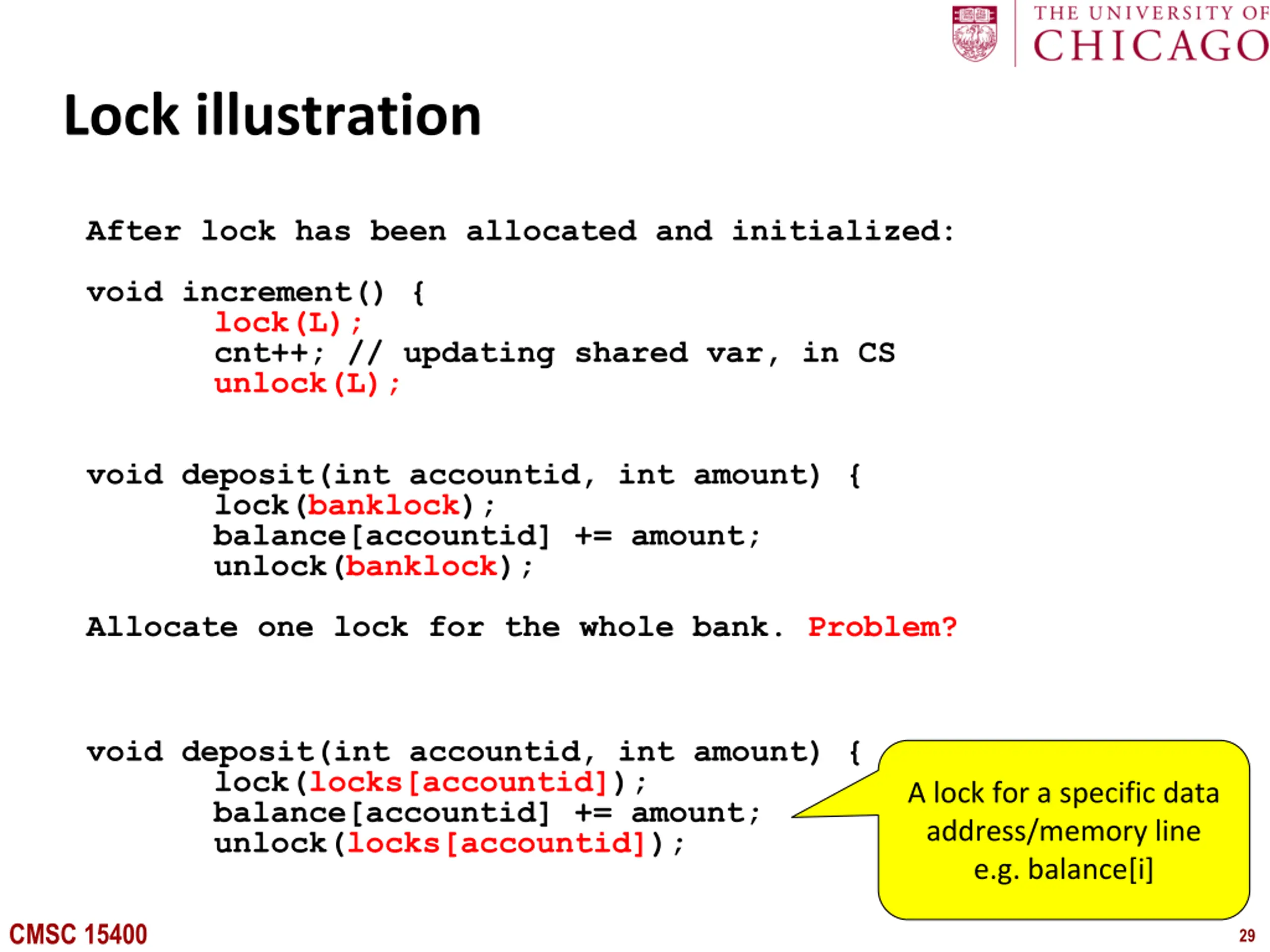 THE UNIVERSITY OF
CHICAGO

Lock illustration

After lock has been allocated and initialized:

void increment() {
lock(L);
cnt++; // updating shared var, in CS
unlock(L);

void deposit(int accountid, int amount) {
lock(banklock);
balance[accountid] += amount;
unlock(banklock);

Allocate one lock for the whole bank. Problem?

void deposit(int accountid, int amount) {
lock(locks[accountid]);
balance[accountid] += amount;
unlock(locks[accountid]);

A lock for a specific data address/memory line e.g. balance[i]

CMSC 15400

29